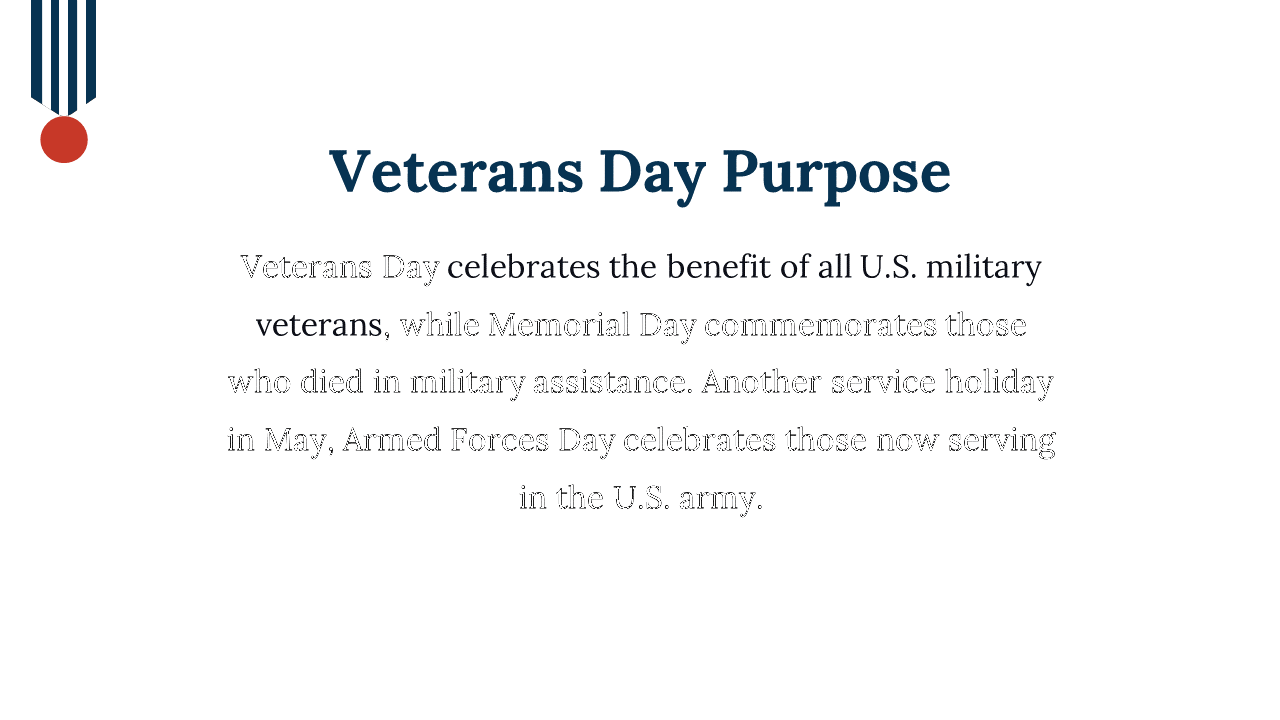 Veterans Day Purpose

Veterans Day celebrates the benefit of all U.S. military veterans, while Memorial Day commemorates those who died in military assistance. Another service holiday in May, Armed Forces Day celebrates those now serving in the U.S. army.